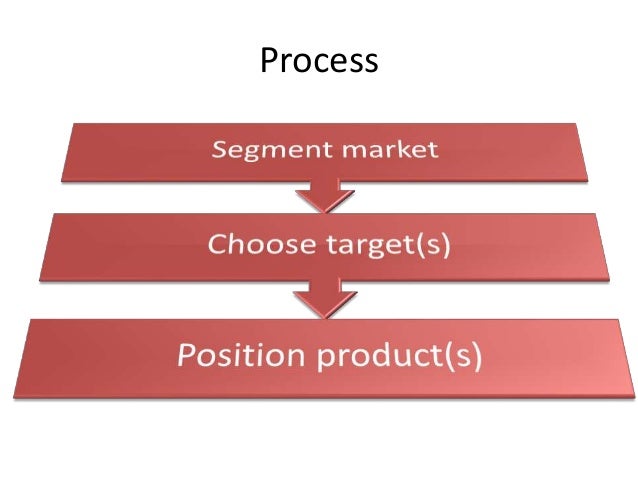 Process

Segment market

Choose target(s)

Position product(s)